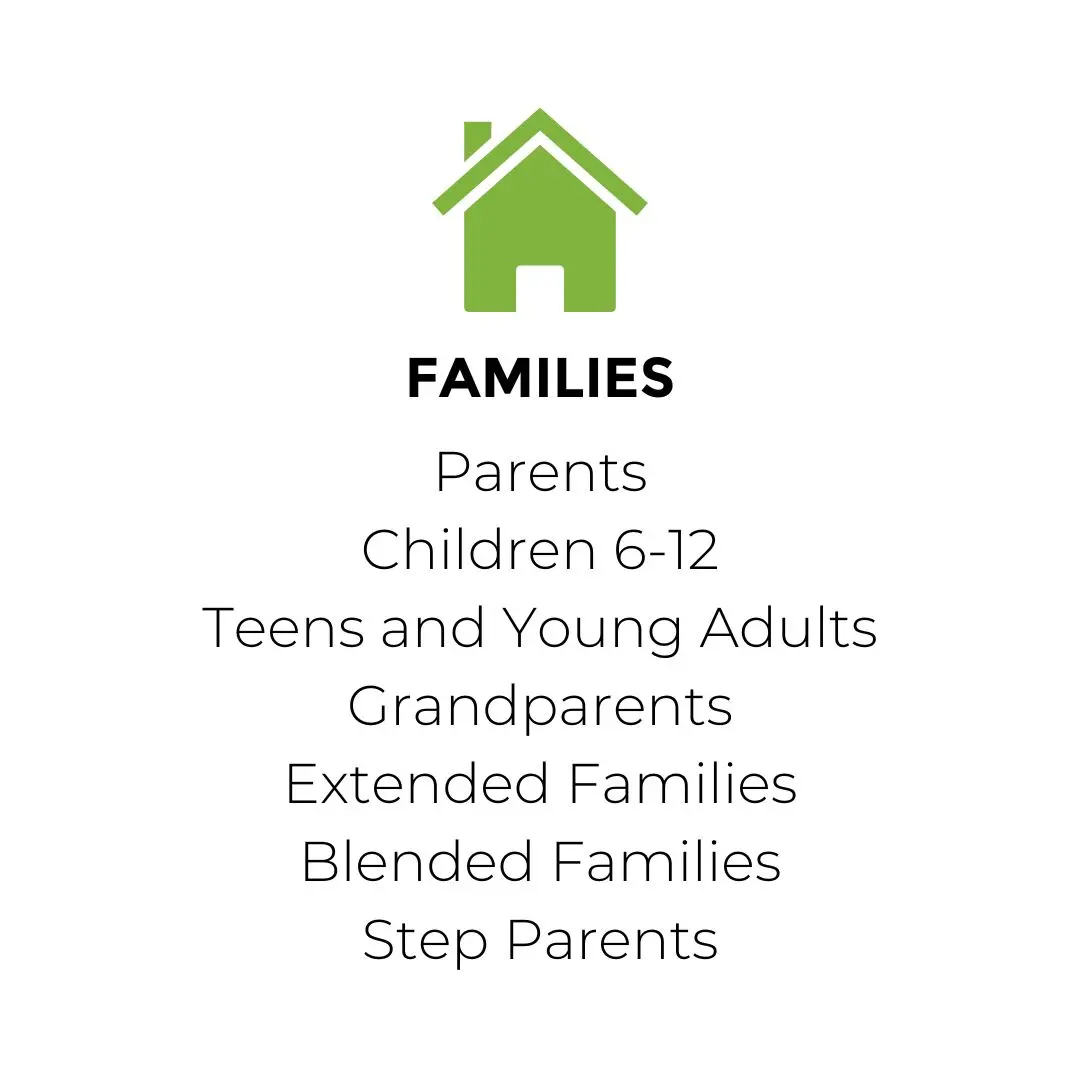 FAMILIES

Parents
Children 6-12
Teens and Young Adults
Grandparents
Extended Families
Blended Families
Step Parents